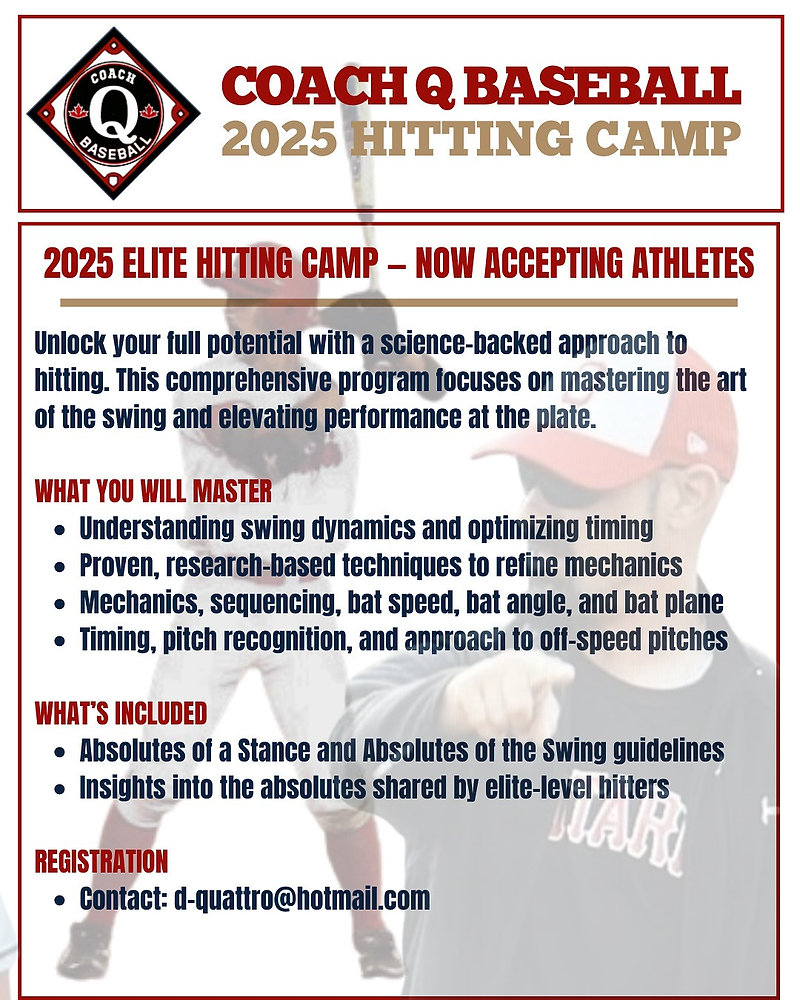 COACH Q BASEBALL

COACH Q BASEBALL
2025 HITTING CAMP

2025 ELITE HITTING CAMP – NOW ACCEPTING ATHLETES

Unlock your full potential with a science-backed approach to hitting. This comprehensive program focuses on mastering the art of the swing and elevating performance at the plate.

WHAT YOU WILL MASTER
• Understanding swing dynamics and optimizing timing
• Proven, research-based techniques to refine mechanics
• Mechanics, sequencing, bat speed, bat angle, and bat plane
• Timing, pitch recognition, and approach to off-speed pitches

WHAT'S INCLUDED
• Absolutes of a Stance and Absolutes of the Swing guidelines
• Insights into the absolutes shared by elite-level hitters

REGISTRATION
• Contact: d-quattro@hotmail.com